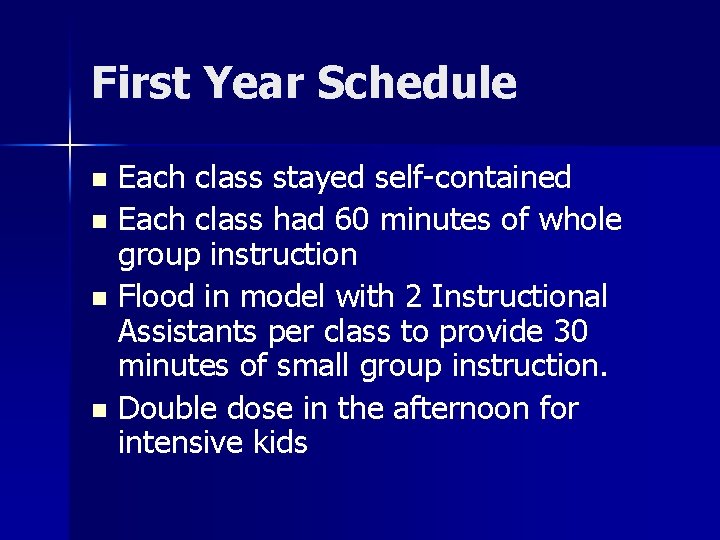 First Year Schedule

- Each class stayed self-contained
- Each class had 60 minutes of whole group instruction
- Flood in model with 2 Instructional Assistants per class to provide 30 minutes of small group instruction.
- Double dose in the afternoon for intensive kids